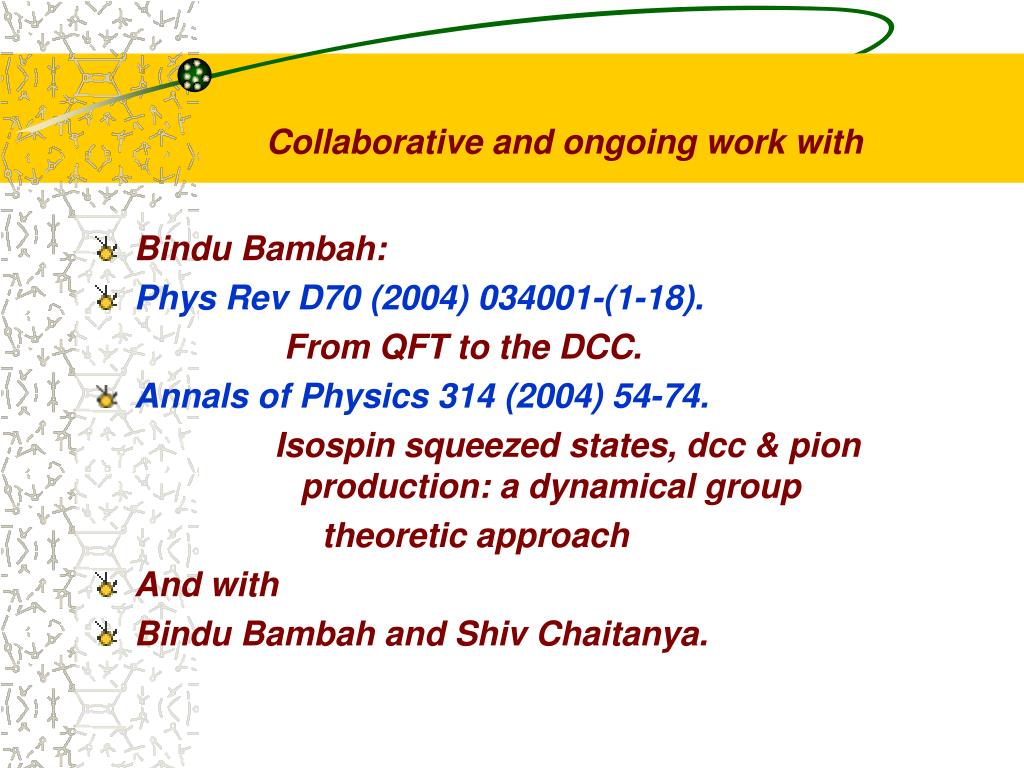 Collaborative and ongoing work with

Bindu Bambah:

Phys Rev D70 (2004) 034001-(1-18).

From QFT to the DCC.

Annals of Physics 314 (2004) 54-74.

Isospin squeezed states, dcc & pion production: a dynamical group theoretic approach

And with

Bindu Bambah and Shiv Chaitanya.